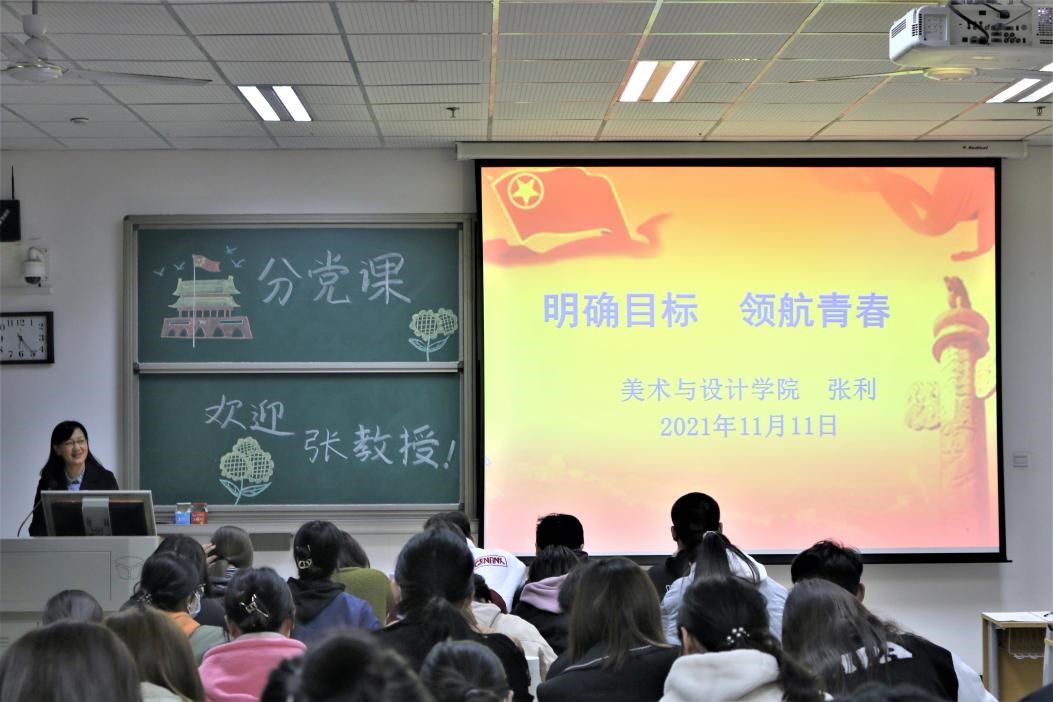 分党课

欢迎
张教授!

明确目标　领航青春

美术与设计学院　张利
2021年11月11日